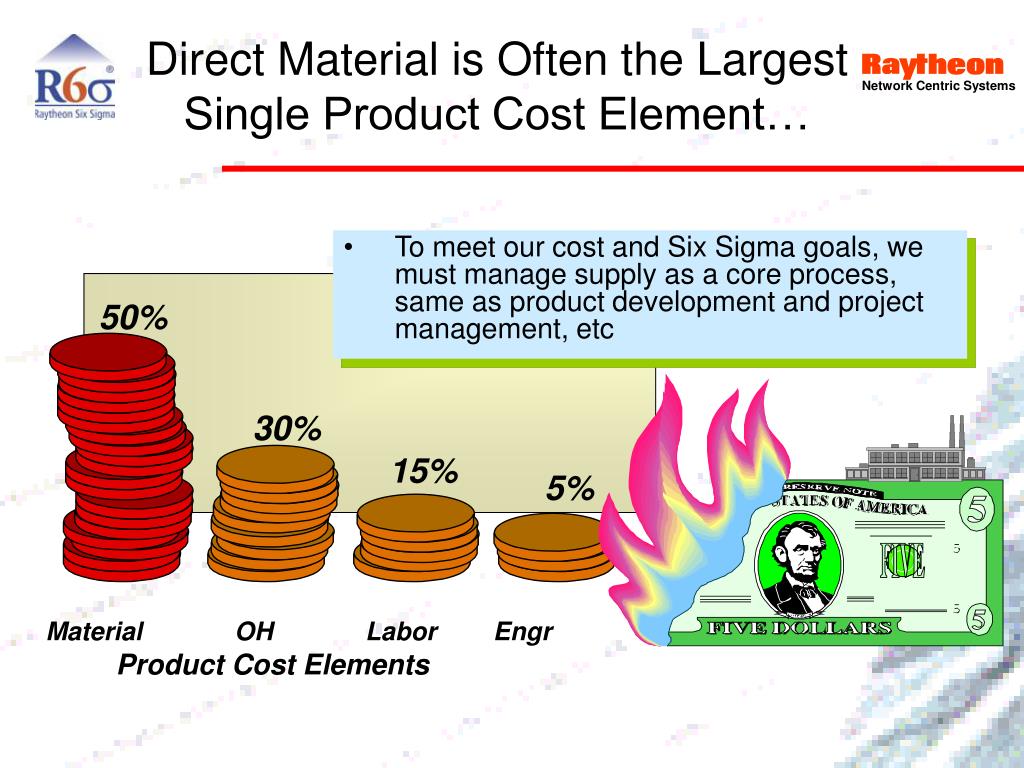 R6σ
Raytheon Six Sigma

Direct Material is Often the Largest Single Product Cost Element…

Raytheon
Network Centric Systems

• To meet our cost and Six Sigma goals, we must manage supply as a core process, same as product development and project management, etc

50%

30%

15%

5%

Material OH Labor Engr

Product Cost Elements

RESERVE NOTE
STATES OF AMERICA
5
FIVE
5
5
FIVE DOLLARS
5